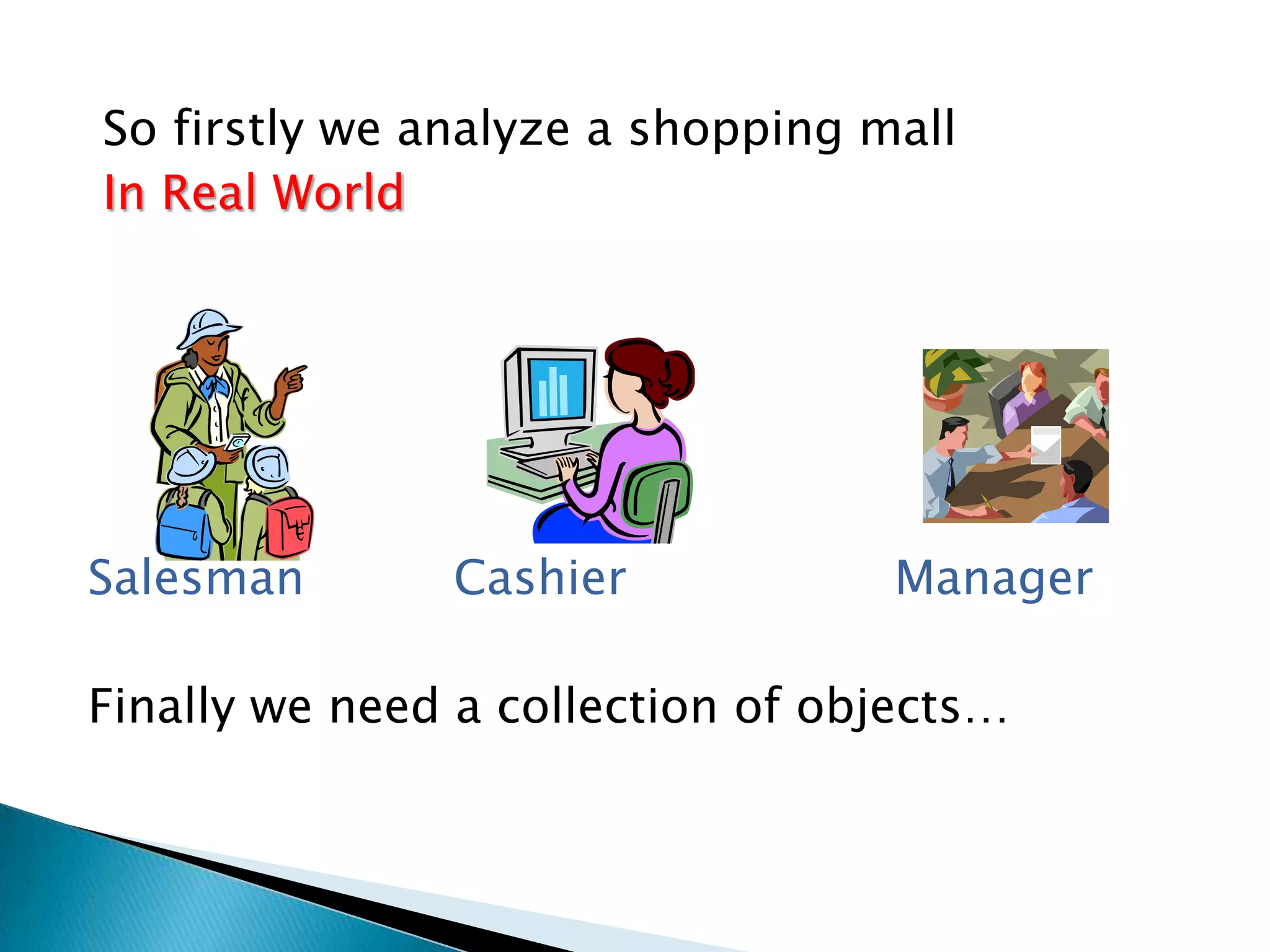 So firstly we analyze a shopping mall
In Real World

Salesman Cashier Manager

Finally we need a collection of objects…